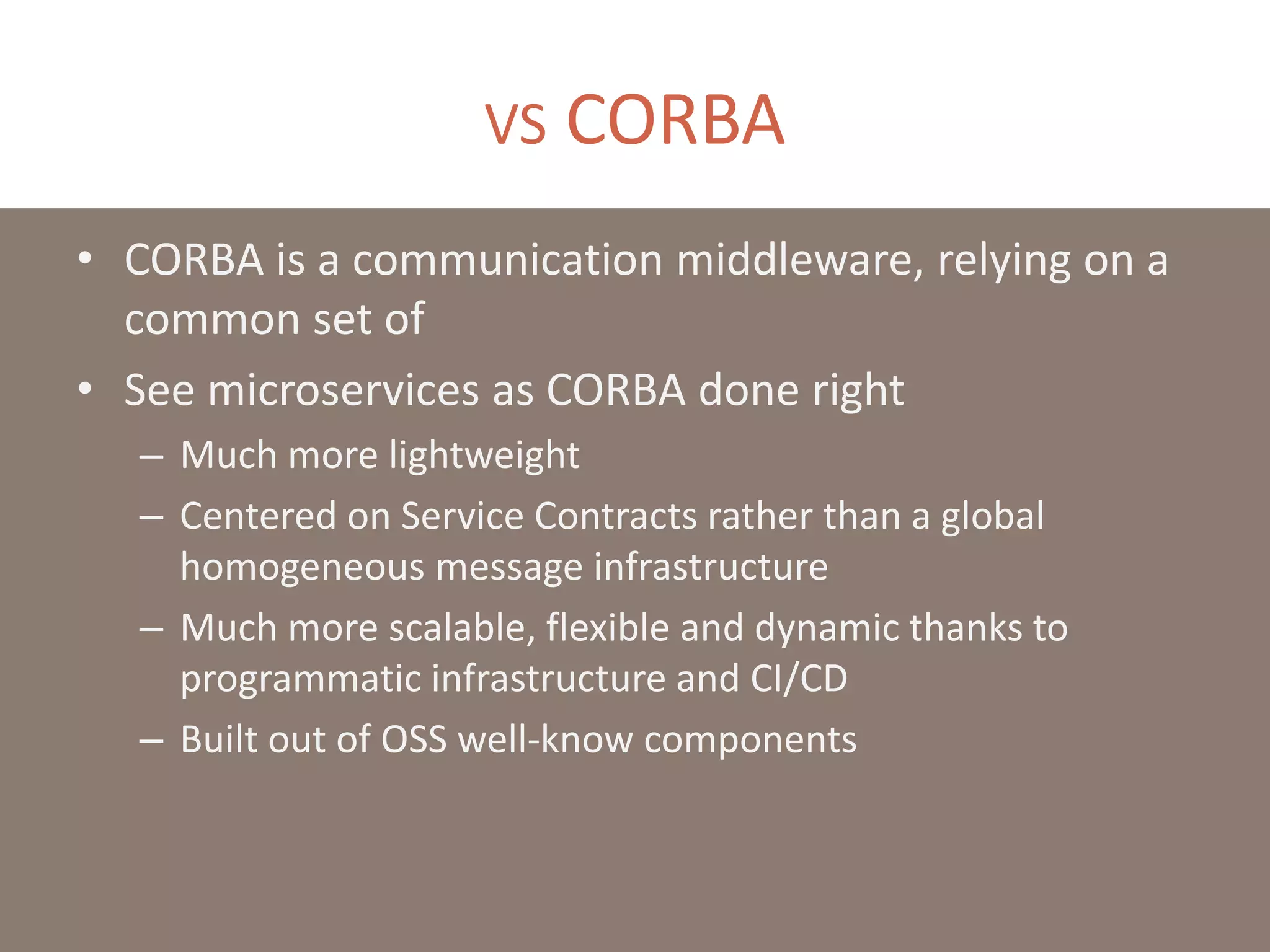 vs CORBA

• CORBA is a communication middleware, relying on a common set of

• See microservices as CORBA done right

– Much more lightweight

– Centered on Service Contracts rather than a global homogeneous message infrastructure

– Much more scalable, flexible and dynamic thanks to programmatic infrastructure and CI/CD

– Built out of OSS well-know components